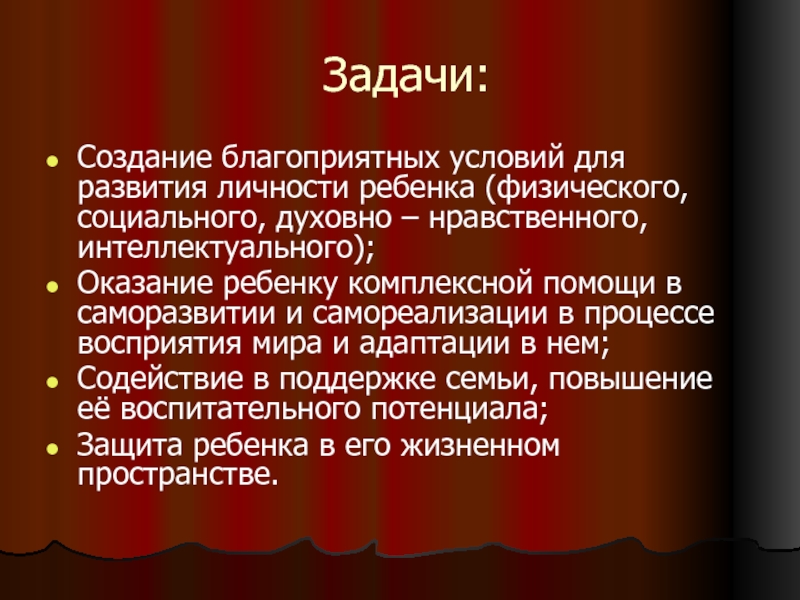 Задачи:

- Создание благоприятных условий для развития личности ребенка (физического, социального, духовно – нравственного, интеллектуального);
- Оказание ребенку комплексной помощи в саморазвитии и самореализации в процессе восприятия мира и адаптации в нем;
- Содействие в поддержке семьи, повышение её воспитательного потенциала;
- Защита ребенка в его жизненном пространстве.